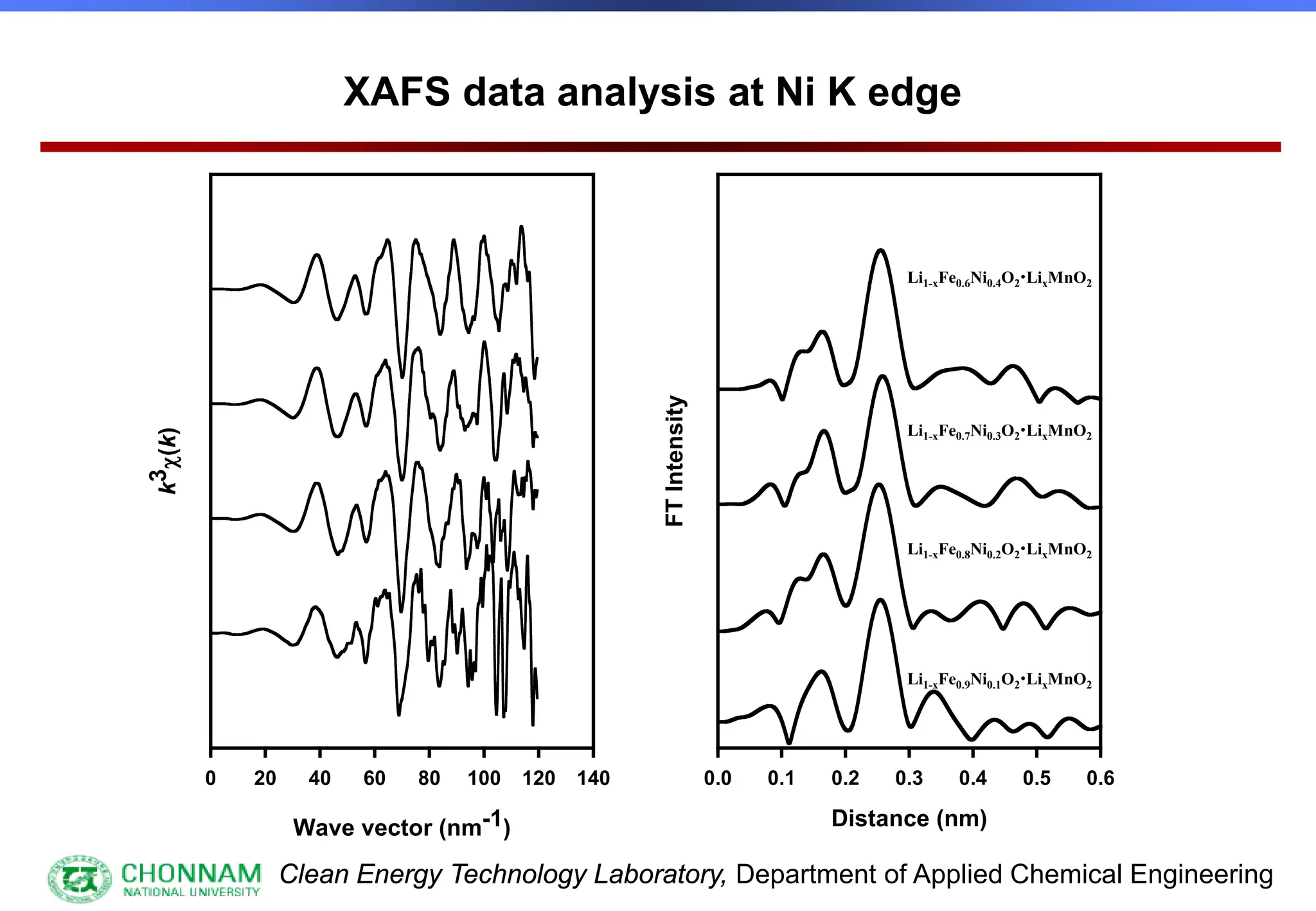 XAFS data analysis at Ni K edge

$k^3\chi(k)$

0 20 40 60 80 100 120 140

Wave vector ($nm^{-1}$)

FT Intensity

$Li_{1-x}Fe_{0.6}Ni_{0.4}O_2 \cdot Li_xMnO_2$

$Li_{1-x}Fe_{0.7}Ni_{0.3}O_2 \cdot Li_xMnO_2$

$Li_{1-x}Fe_{0.8}Ni_{0.2}O_2 \cdot Li_xMnO_2$

$Li_{1-x}Fe_{0.9}Ni_{0.1}O_2 \cdot Li_xMnO_2$

0.0 0.1 0.2 0.3 0.4 0.5 0.6

Distance (nm)

CHONNAM NATIONAL UNIVERSITY Clean Energy Technology Laboratory, Department of Applied Chemical Engineering